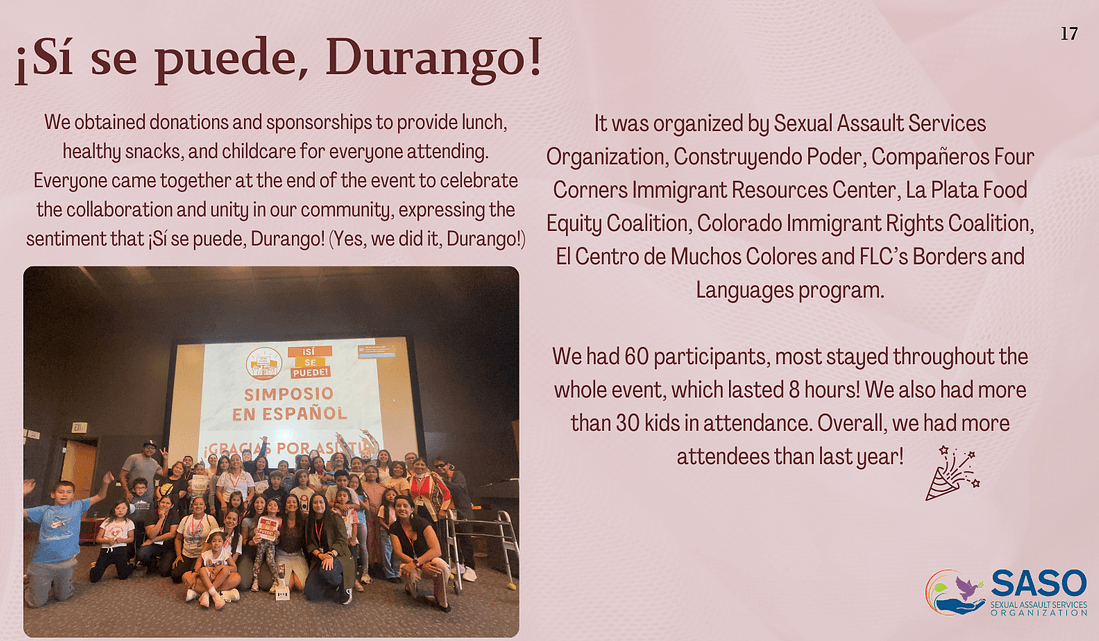 17

¡Sí se puede, Durango!

We obtained donations and sponsorships to provide lunch, healthy snacks, and childcare for everyone attending. Everyone came together at the end of the event to celebrate the collaboration and unity in our community, expressing the sentiment that ¡Sí se puede, Durango! (Yes, we did it, Durango!)

¡SÍ SE PUEDE!

SIMPOSIO EN ESPAÑOL

¡GRACIAS POR ASISTIR!

It was organized by Sexual Assault Services Organization, Construyendo Poder, Compañeros Four Corners Immigrant Resources Center, La Plata Food Equity Coalition, Colorado Immigrant Rights Coalition, El Centro de Muchos Colores and FLC's Borders and Languages program.

We had 60 participants, most stayed throughout the whole event, which lasted 8 hours! We also had more than 30 kids in attendance. Overall, we had more attendees than last year!

SASO
SEXUAL ASSAULT SERVICES ORGANIZATION